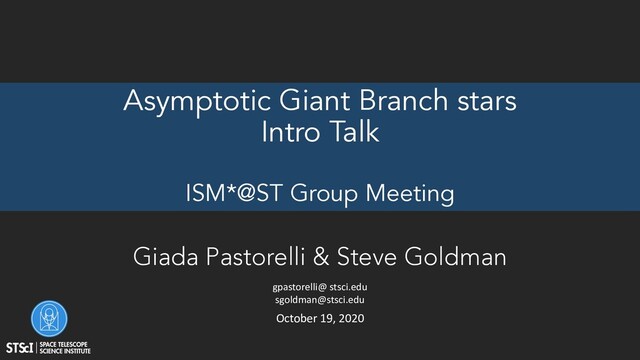 Asymptotic Giant Branch stars
Intro Talk

ISM*@ST Group Meeting

Giada Pastorelli & Steve Goldman

gpastorelli@ stsci.edu
sgoldman@stsci.edu

October 19, 2020

STScI | SPACE TELESCOPE SCIENCE INSTITUTE